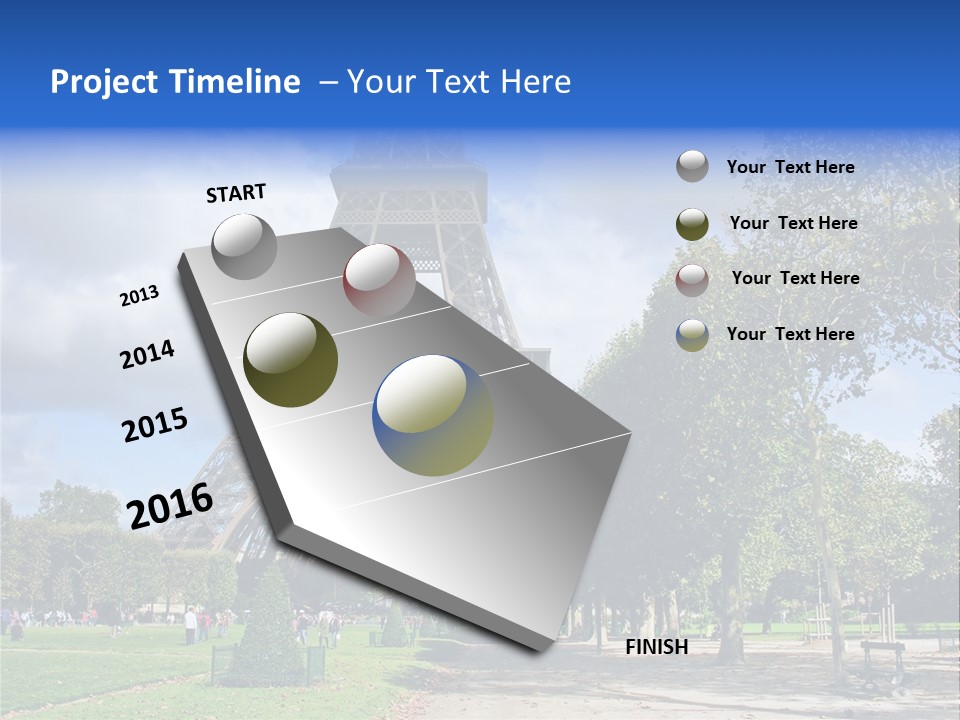 Project Timeline – Your Text Here

START

2013

2014

2015

2016

FINISH

Your Text Here

Your Text Here

Your Text Here

Your Text Here